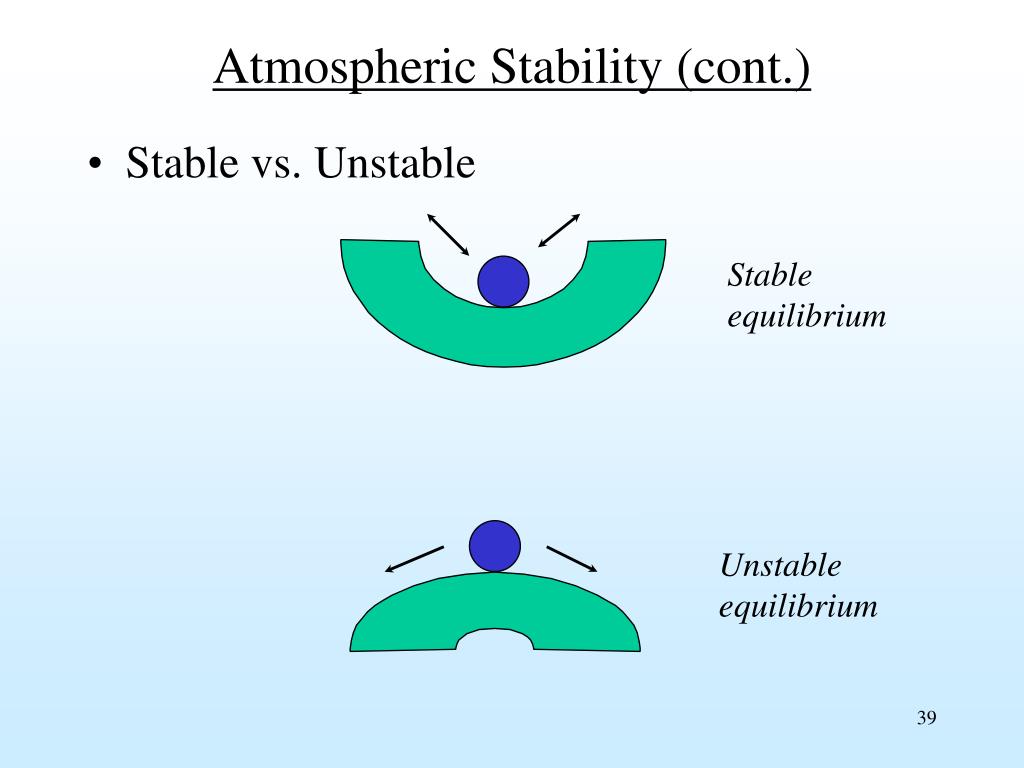 Atmospheric Stability (cont.)

• Stable vs. Unstable

Stable equilibrium

Unstable equilibrium

39